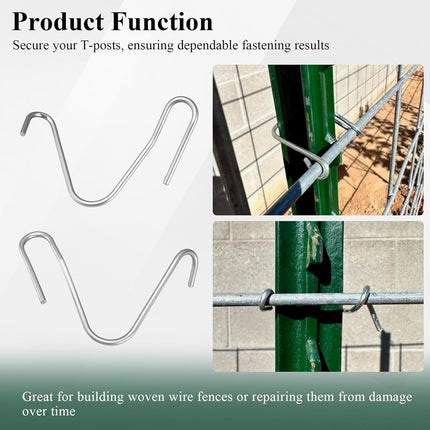 Product Function

Secure your T-posts, ensuring dependable fastening results

Great for building woven wire fences or repairing them from damage over time